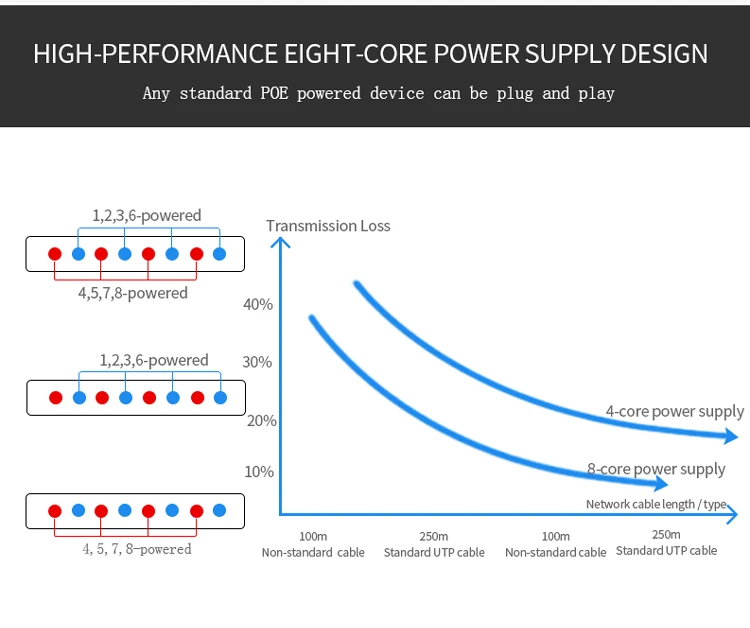 HIGH-PERFORMANCE EIGHT-CORE POWER SUPPLY DESIGN

Any standard POE powered device can be plug and play

1,2,3,6-powered

4,5,7,8-powered

1,2,3,6-powered

4, 5, 7, 8-powered

Transmission Loss

40%

30%

20%

10%

4-core power supply

8-core power supply

Network cable length / type

100m
Non-standard cable

250m
Standard UTP cable

100m
Non-standard cable

250m
Standard UTP cable